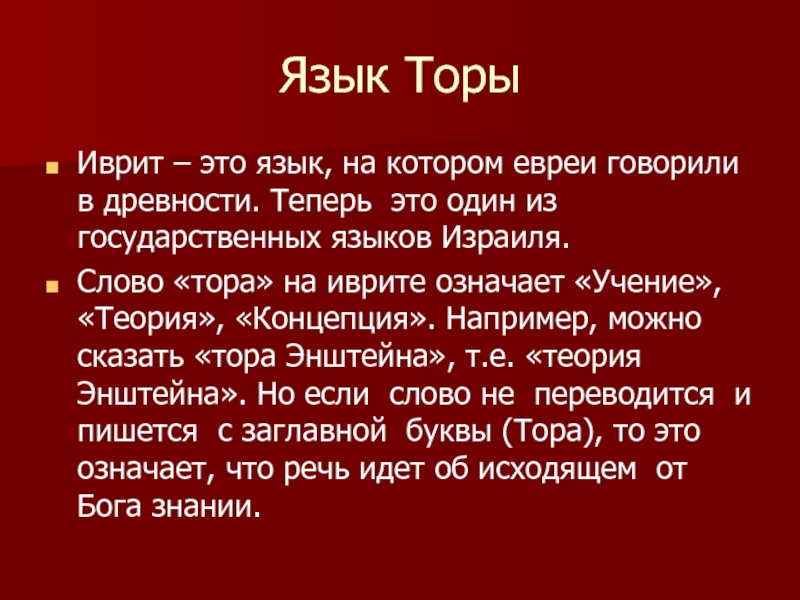 Язык Торы

Иврит – это язык, на котором евреи говорили в древности. Теперь это один из государственных языков Израиля.

Слово «тора» на иврите означает «Учение», «Теория», «Концепция». Например, можно сказать «тора Энштейна», т.е. «теория Энштейна». Но если слово не переводится и пишется с заглавной буквы (Тора), то это означает, что речь идет об исходящем от Бога знании.